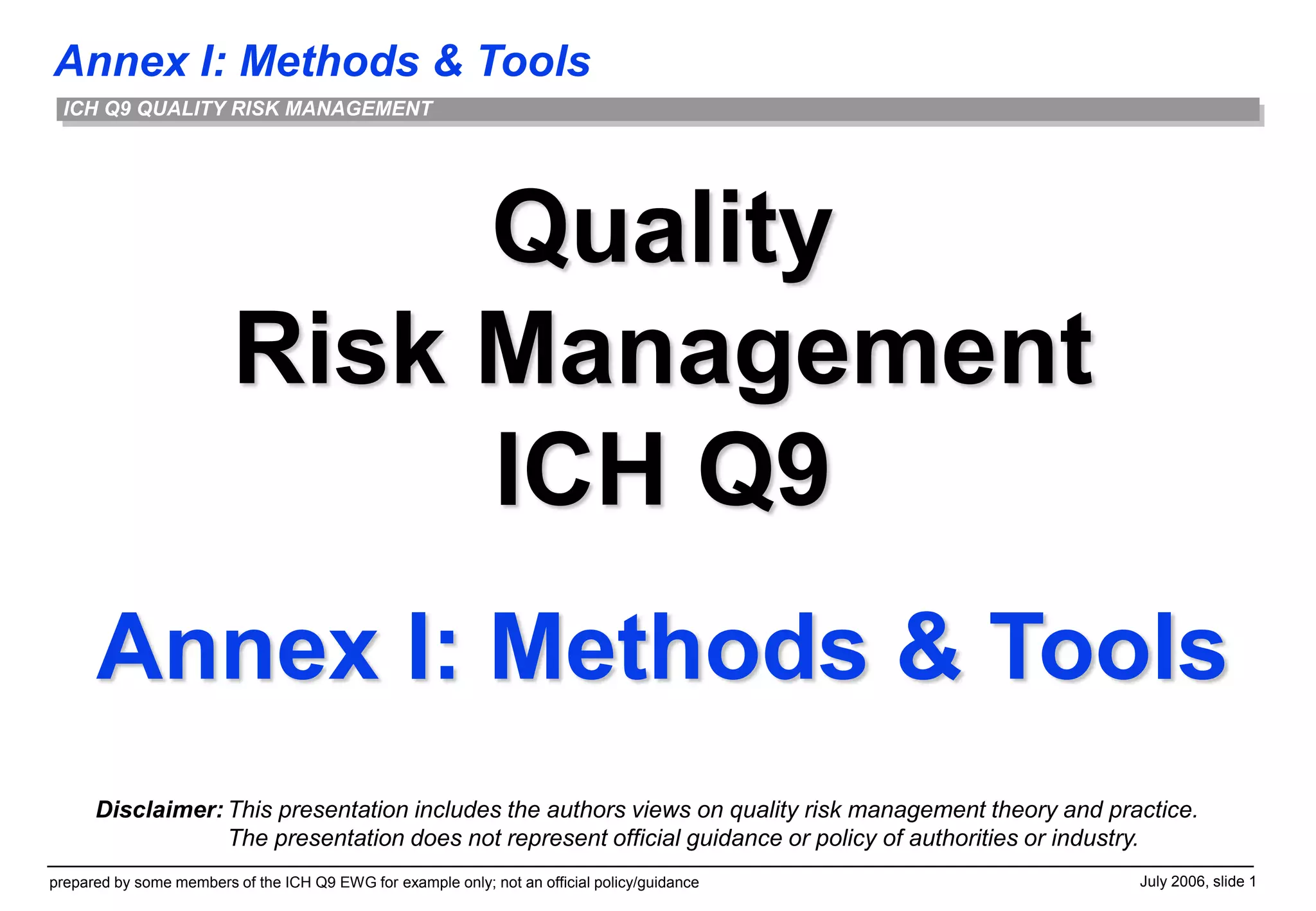 Annex I: Methods & Tools

ICH Q9 QUALITY RISK MANAGEMENT

Quality
Risk Management
ICH Q9

Annex I: Methods & Tools

Disclaimer: This presentation includes the authors views on quality risk management theory and practice. The presentation does not represent official guidance or policy of authorities or industry.

prepared by some members of the ICH Q9 EWG for example only; not an official policy/guidance

July 2006, slide 1